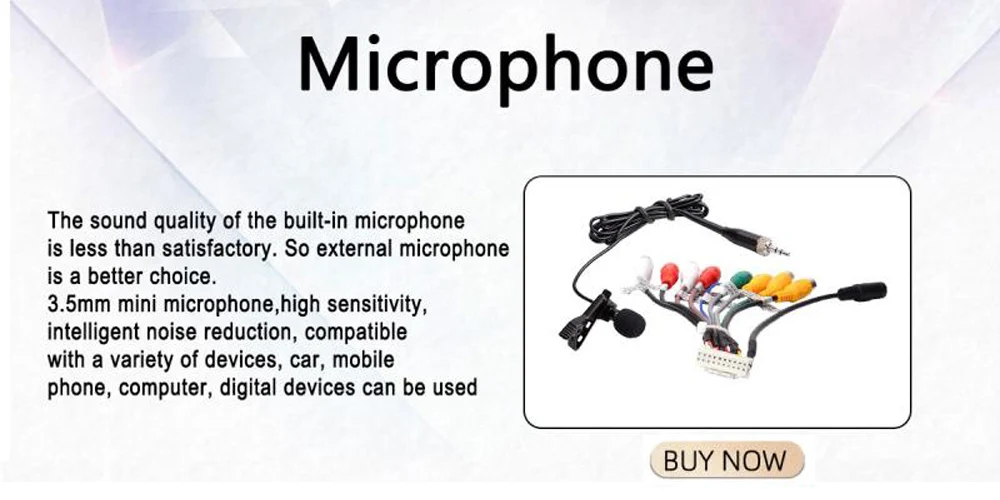 Microphone

The sound quality of the built-in microphone is less than satisfactory. So external microphone is a better choice.
3.5mm mini microphone,high sensitivity, intelligent noise reduction, compatible with a variety of devices, car, mobile phone, computer, digital devices can be used

BUY NOW